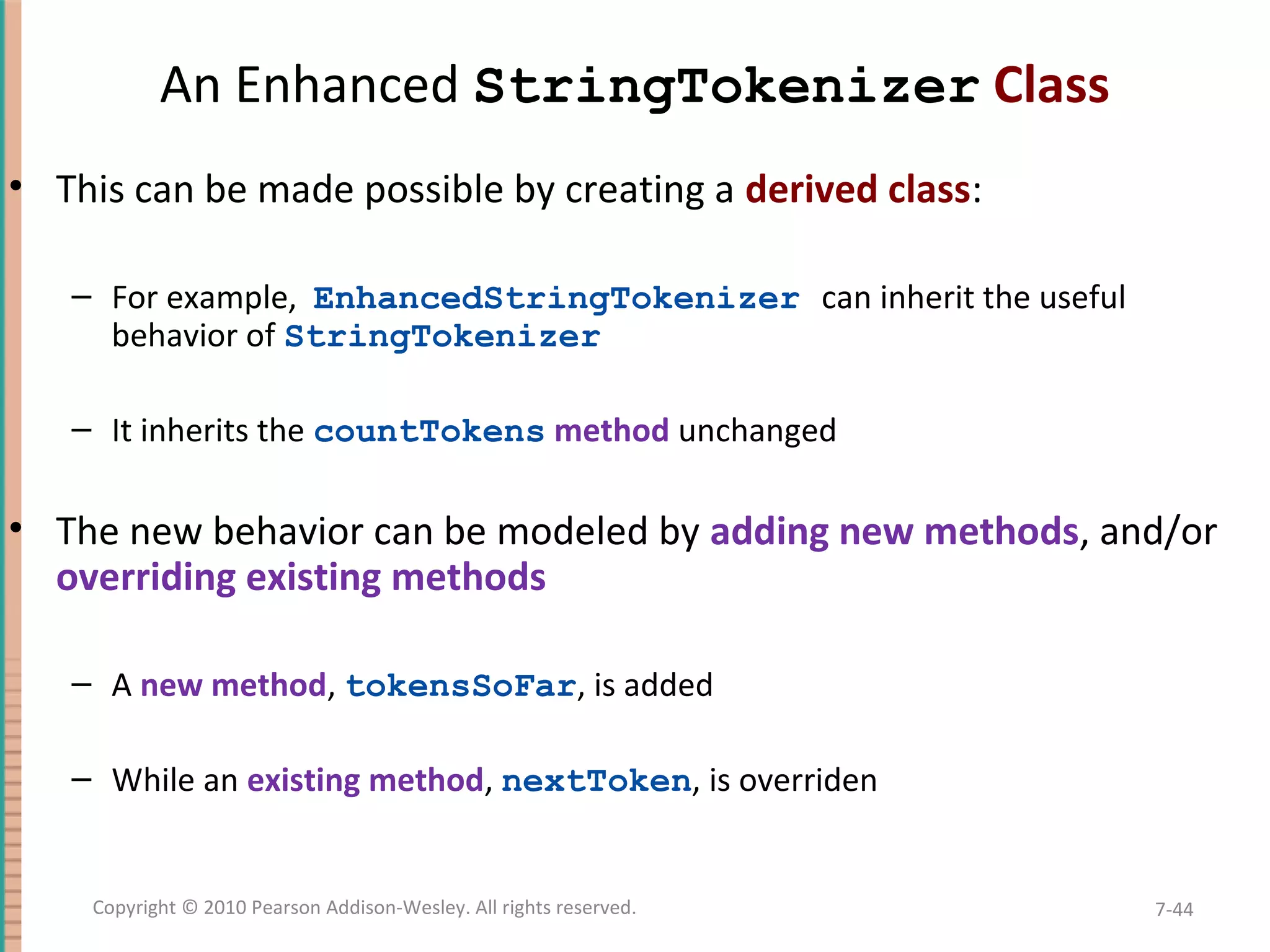 An Enhanced StringTokenizer Class

• This can be made possible by creating a derived class:

– For example, EnhancedStringTokenizer can inherit the useful behavior of StringTokenizer

– It inherits the countTokens method unchanged

• The new behavior can be modeled by adding new methods, and/or overriding existing methods

– A new method, tokensSoFar, is added

– While an existing method, nextToken, is overriden

Copyright © 2010 Pearson Addison-Wesley. All rights reserved.

7-44